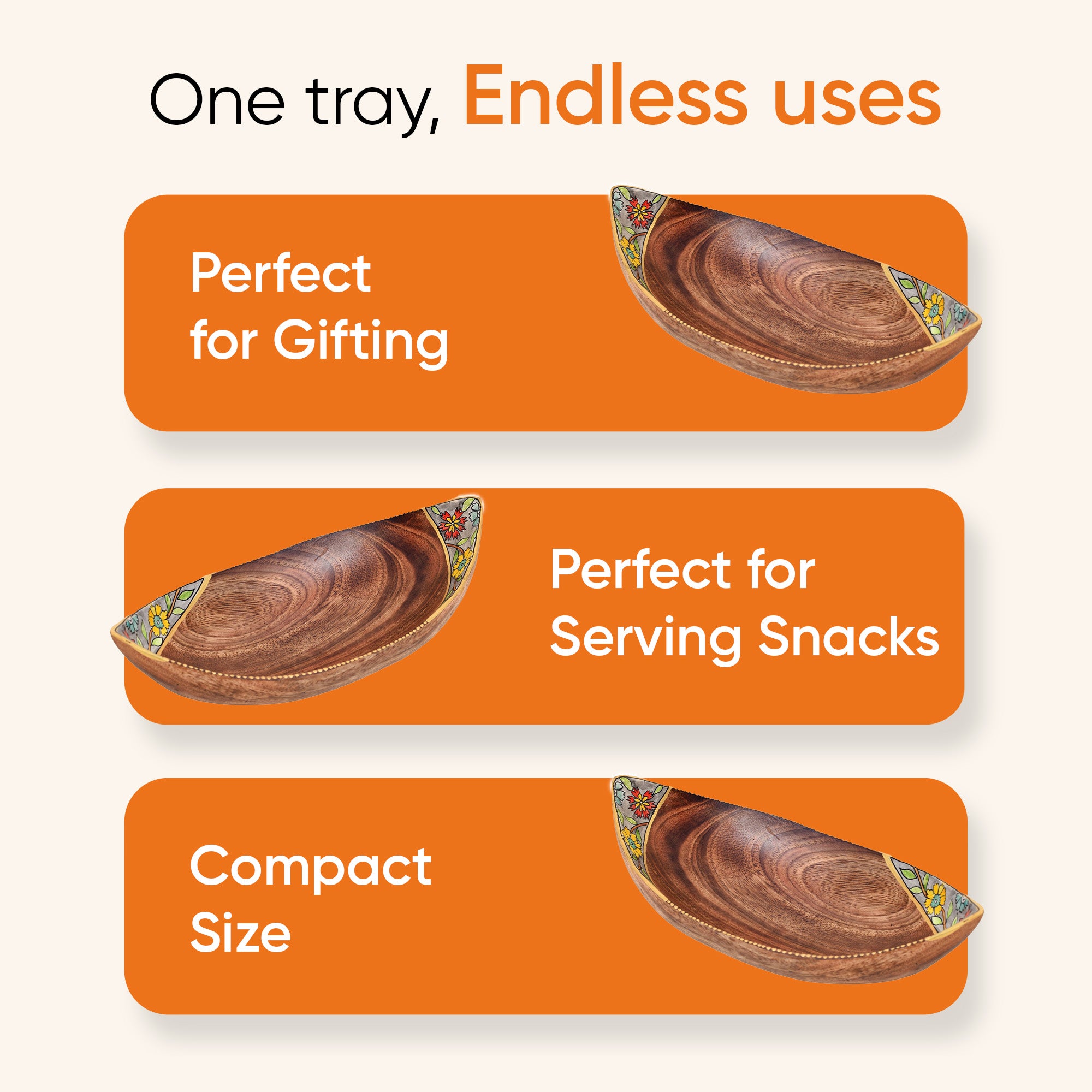 One tray, Endless uses

Perfect for Gifting

Perfect for Serving Snacks

Compact Size